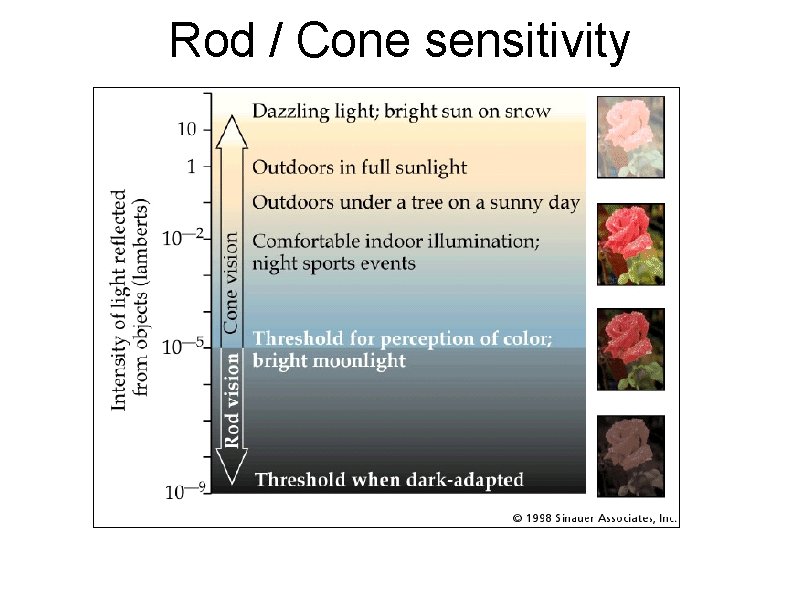 Rod / Cone sensitivity

Intensity of light reflected from objects (lamberts)

10

1

$10^{-2}$

$10^{-5}$

$10^{-9}$

Cone vision

Rod vision

Dazzling light; bright sun on snow

Outdoors in full sunlight

Outdoors under a tree on a sunny day

Comfortable indoor illumination; night sports events

Threshold for perception of color; bright moonlight

Threshold when dark-adapted

© 1998 Sinauer Associates, Inc.